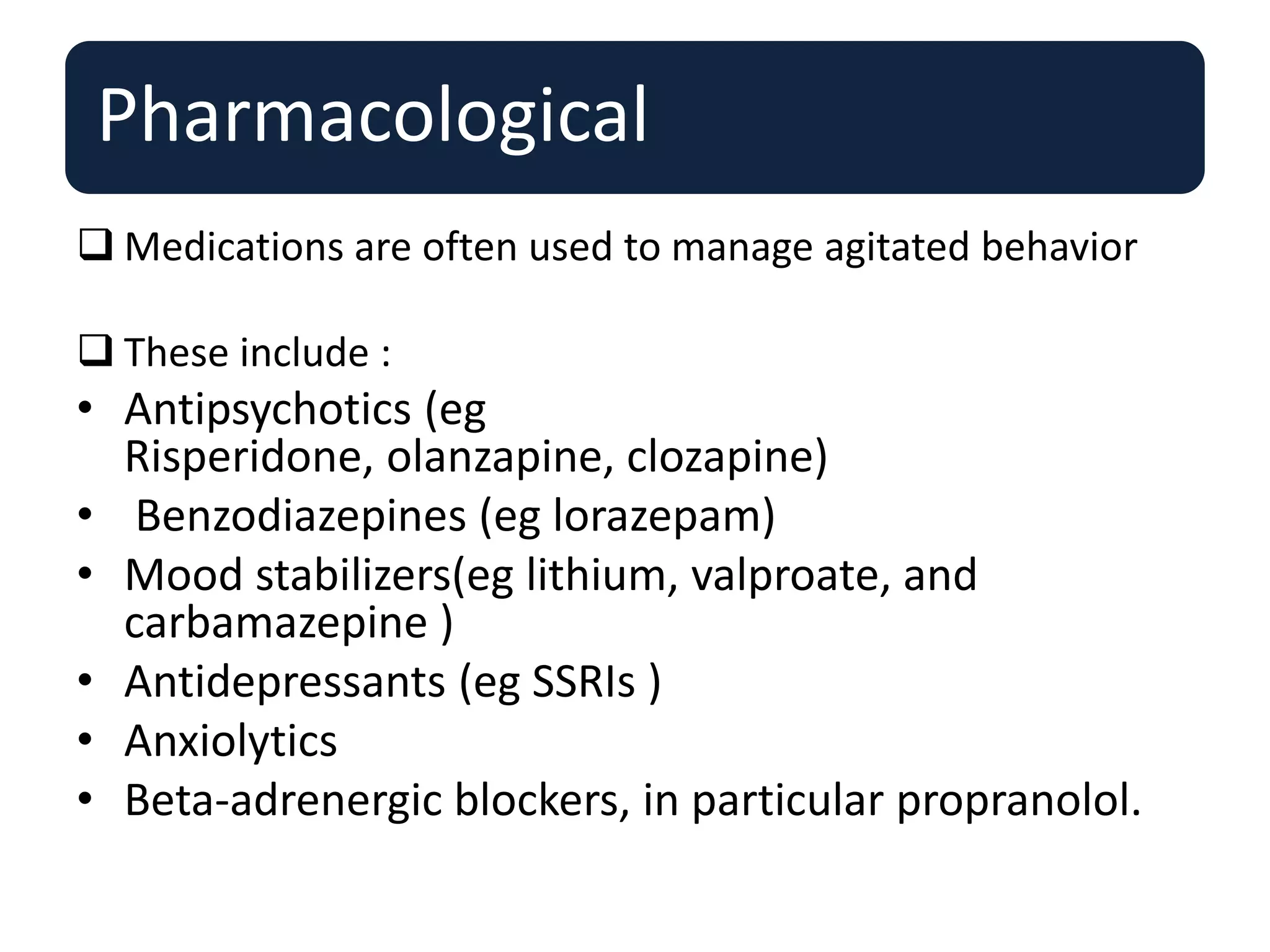 Pharmacological

❑ Medications are often used to manage agitated behavior

❑ These include :
• Antipsychotics (eg Risperidone, olanzapine, clozapine)
• Benzodiazepines (eg lorazepam)
• Mood stabilizers(eg lithium, valproate, and carbamazepine )
• Antidepressants (eg SSRIs )
• Anxiolytics
• Beta-adrenergic blockers, in particular propranolol.